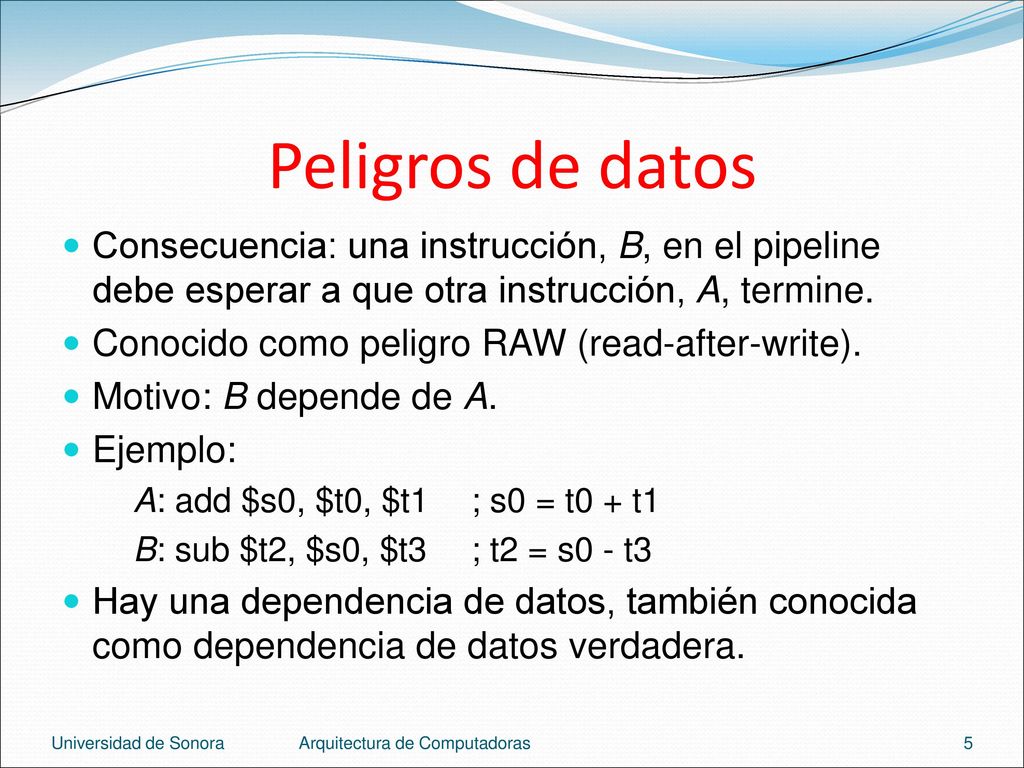 Peligros de datos

Consecuencia: una instrucción, B, en el pipeline debe esperar a que otra instrucción, A, termine.

Conocido como peligro RAW (read-after-write).

Motivo: B depende de A.

Ejemplo:

A: add \$s0, \$t0, \$t1 ; s0 = t0 + t1

B: sub \$t2, \$s0, \$t3 ; t2 = s0 - t3

Hay una dependencia de datos, también conocida como dependencia de datos verdadera.

Universidad de Sonora Arquitectura de Computadoras 5